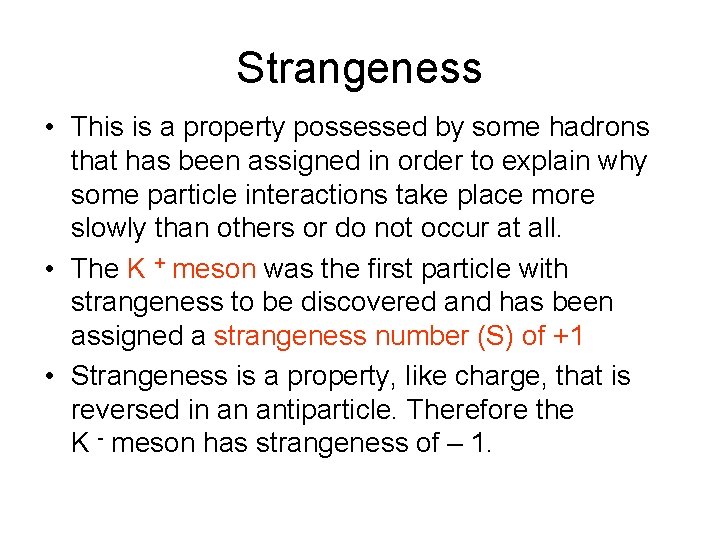 Strangeness

• This is a property possessed by some hadrons that has been assigned in order to explain why some particle interactions take place more slowly than others or do not occur at all.

• The $K^+$ meson was the first particle with strangeness to be discovered and has been assigned a strangeness number (S) of +1

• Strangeness is a property, like charge, that is reversed in an antiparticle. Therefore the $K^-$ meson has strangeness of – 1.